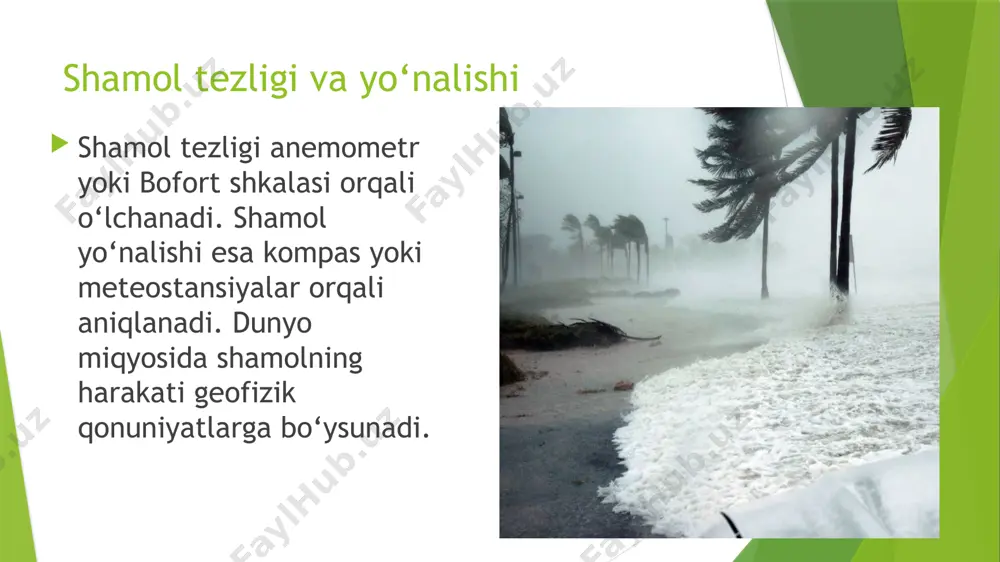 Shamol tezligi va yo‘nalishi

Shamol tezligi anemometr yoki Bofort shkalasi orqali o‘lchanadi. Shamol yo‘nalishi esa kompas yoki meteostansiyalar orqali aniqlanadi. Dunyo miqyosida shamolning harakati geofizik qonuniyatlarga bo‘ysunadi.

FaylHub.uz